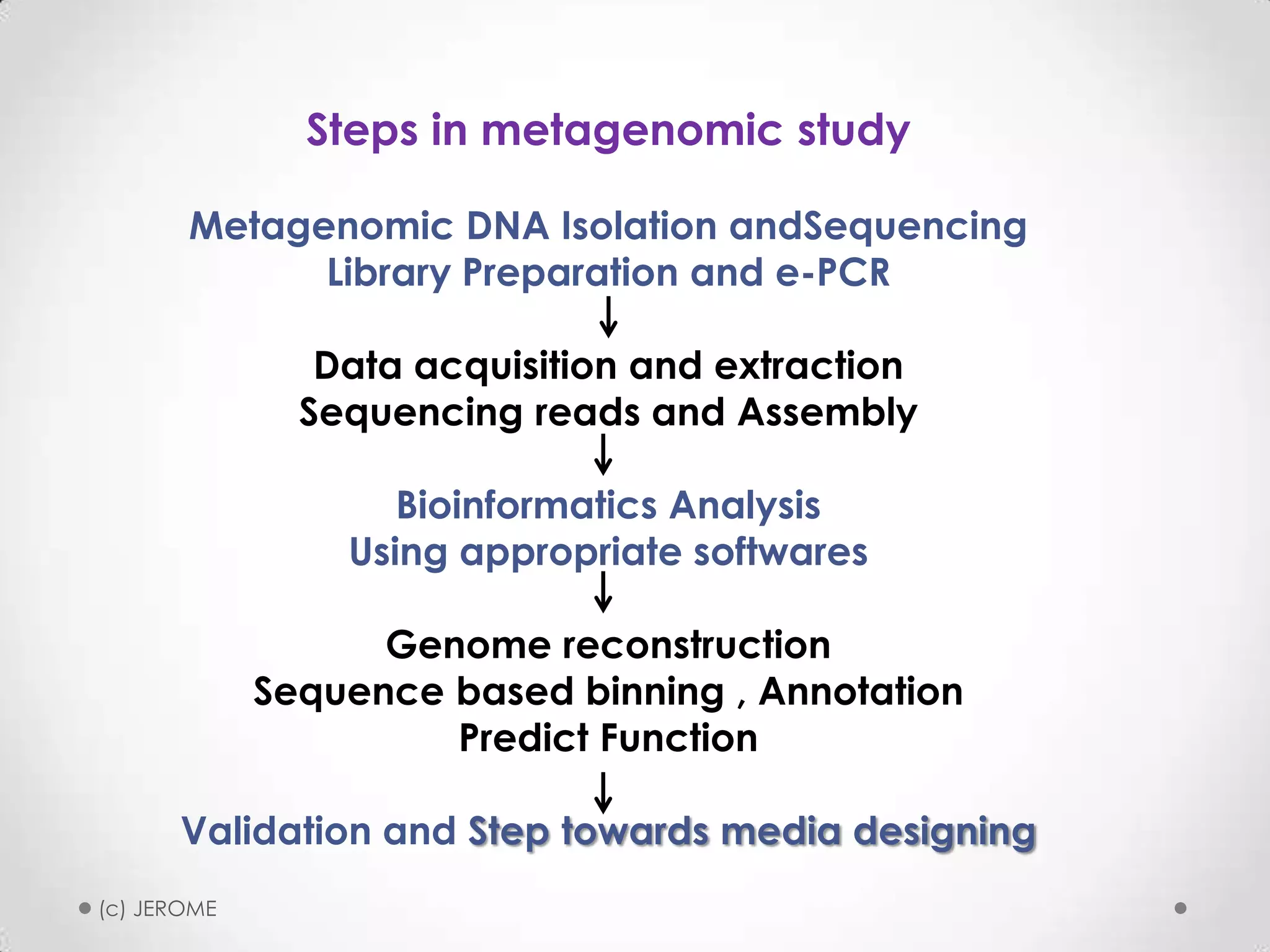 Steps in metagenomic study

Metagenomic DNA Isolation andSequencing
Library Preparation and e-PCR

↓

Data acquisition and extraction
Sequencing reads and Assembly

↓

Bioinformatics Analysis
Using appropriate softwares

↓

Genome reconstruction
Sequence based binning , Annotation
Predict Function

↓

Validation and Step towards media designing

(c) JEROME